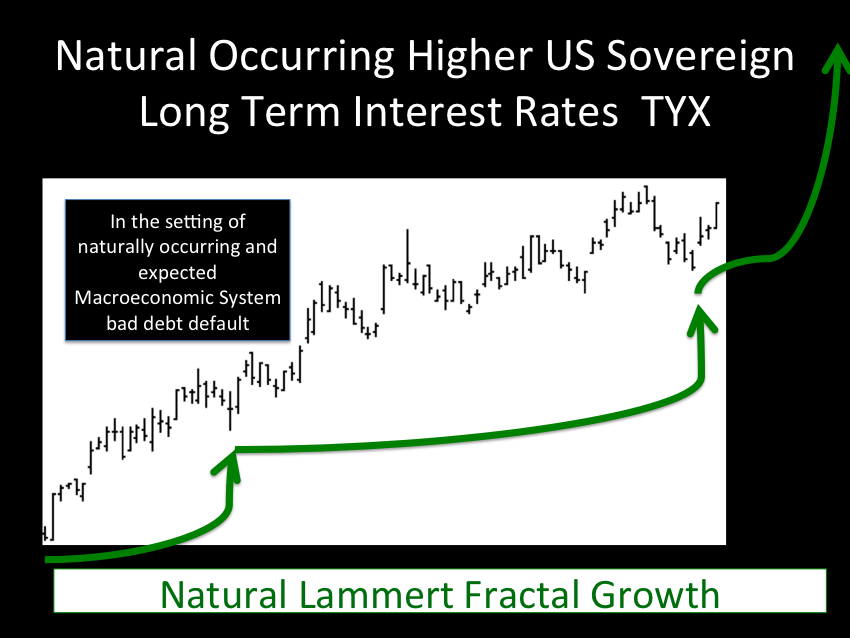 Natural Occurring Higher US Sovereign Long Term Interest Rates TYX

In the setting of naturally occurring and expected Macroeconomic System bad debt default

Natural Lammert Fractal Growth